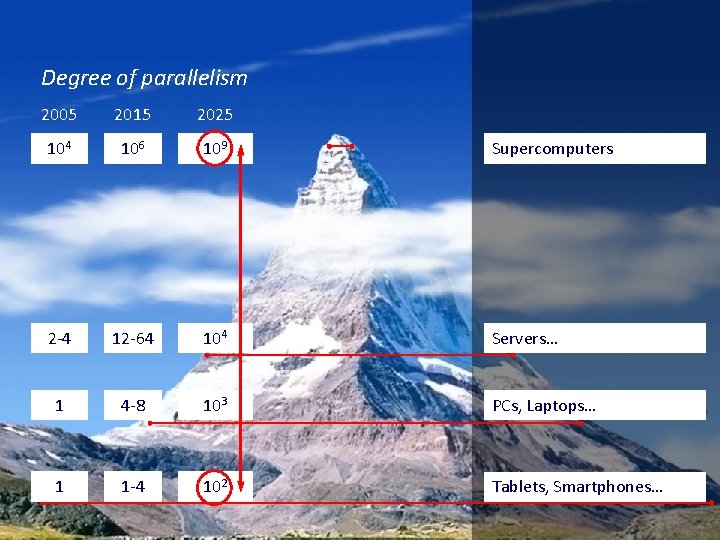 Degree of parallelism

| 2005 | 2015 | 2025 | |
|---|---|---|---|
| $10^4$ | $10^6$ | $10^9$ | Supercomputers |
| 2-4 | 12-64 | $10^4$ | Servers... |
| 1 | 4-8 | $10^3$ | PCs, Laptops... |
| 1 | 1-4 | $10^2$ | Tablets, Smartphones... |